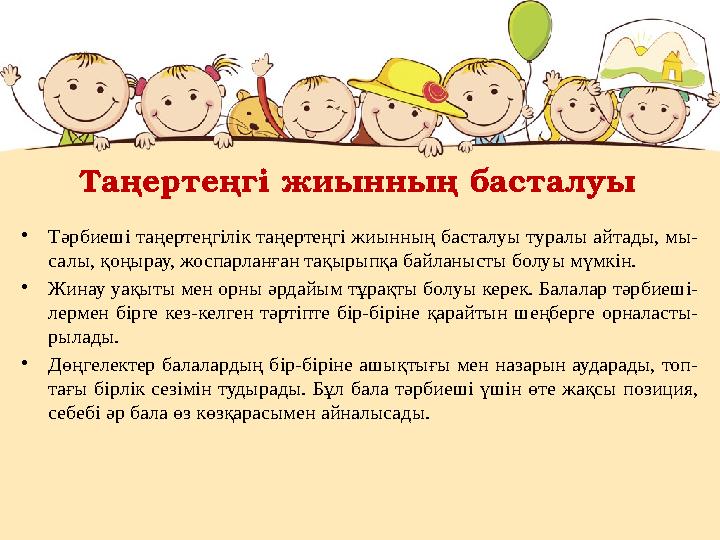 Таңертеңгі жиынның басталуы

• Тәрбиеші таңертеңгілік таңертеңгі жиынның басталуы туралы айтады, мысалы, қоңырау, жоспарланған тақырыпқа байланысты болуы мүмкін.

• Жинау уақыты мен орны әрдайым тұрақты болуы керек. Балалар тәрбиешілермен бірге кез-келген тәртіпте бір-біріне қарайтын шеңберге орналастырылады.

• Дөңгелектер балалардың бір-біріне ашықтығы мен назарын аударады, топтағы бірлік сезімін тудырады. Бұл бала тәрбиеші үшін өте жақсы позиция, себебі әр бала өз көзқарасымен айналысады.